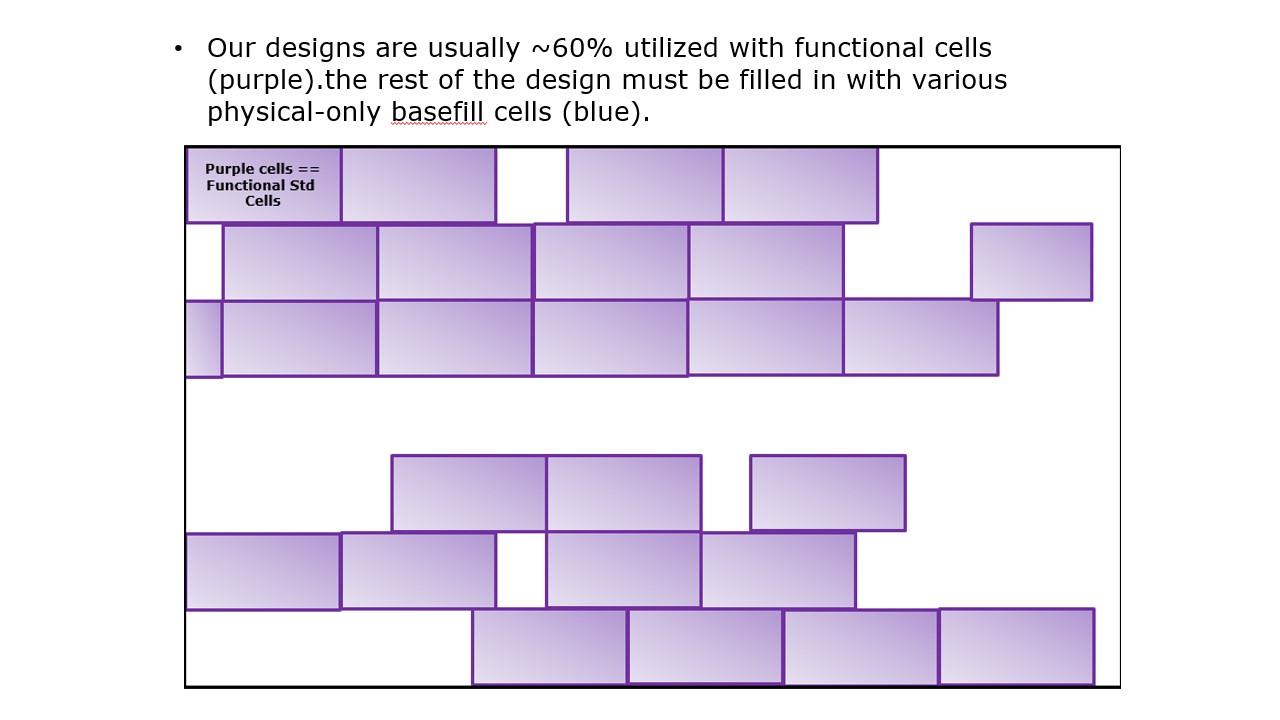 • Our designs are usually ~60% utilized with functional cells (purple).the rest of the design must be filled in with various physical-only basefill cells (blue).

Purple cells == Functional Std Cells